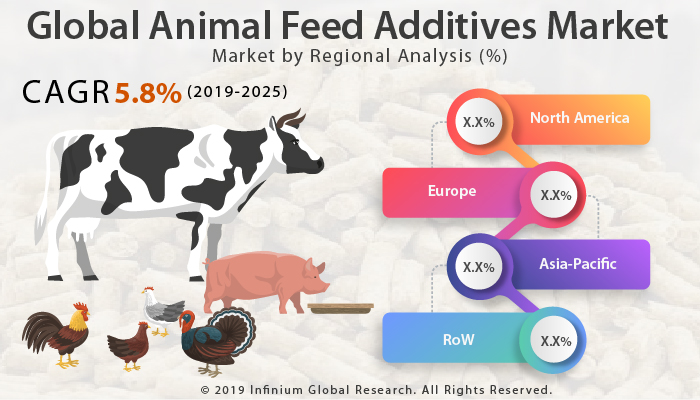 Global Animal Feed Additives Market
Market by Regional Analysis (%)

CAGR 5.8% (2019-2025)

X.X% North America

Europe X.X%

X.X% Asia-Pacific

RoW X.X%

© 2019 Infinium Global Research. All Rights Reserved.